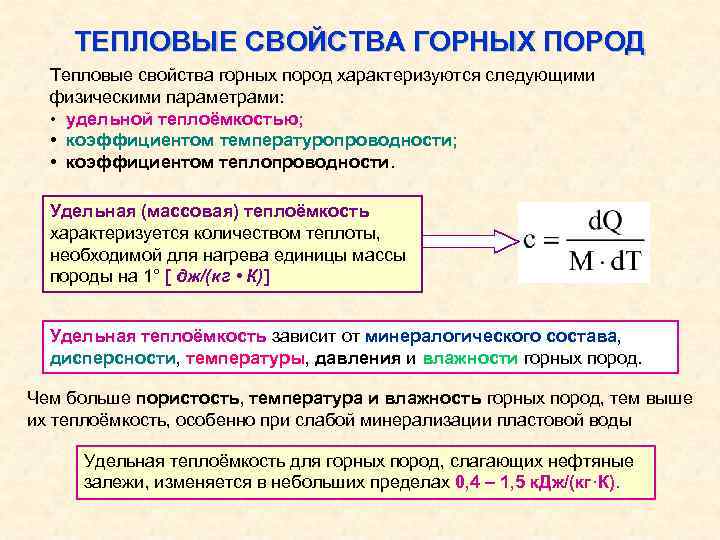 ТЕПЛОВЫЕ СВОЙСТВА ГОРНЫХ ПОРОД

Тепловые свойства горных пород характеризуются следующими физическими параметрами:
• удельной теплоёмкостью;
• коэффициентом температуропроводности;
• коэффициентом теплопроводности.

Удельная (массовая) теплоёмкость характеризуется количеством теплоты, необходимой для нагрева единицы массы породы на 1° [ дж/(кг • К)]

$c = \frac{dQ}{M \cdot dT}$

Удельная теплоёмкость зависит от минералогического состава, дисперсности, температуры, давления и влажности горных пород.

Чем больше пористость, температура и влажность горных пород, тем выше их теплоёмкость, особенно при слабой минерализации пластовой воды

Удельная теплоёмкость для горных пород, слагающих нефтяные залежи, изменяется в небольших пределах 0,4 – 1,5 кДж/(кг·К).